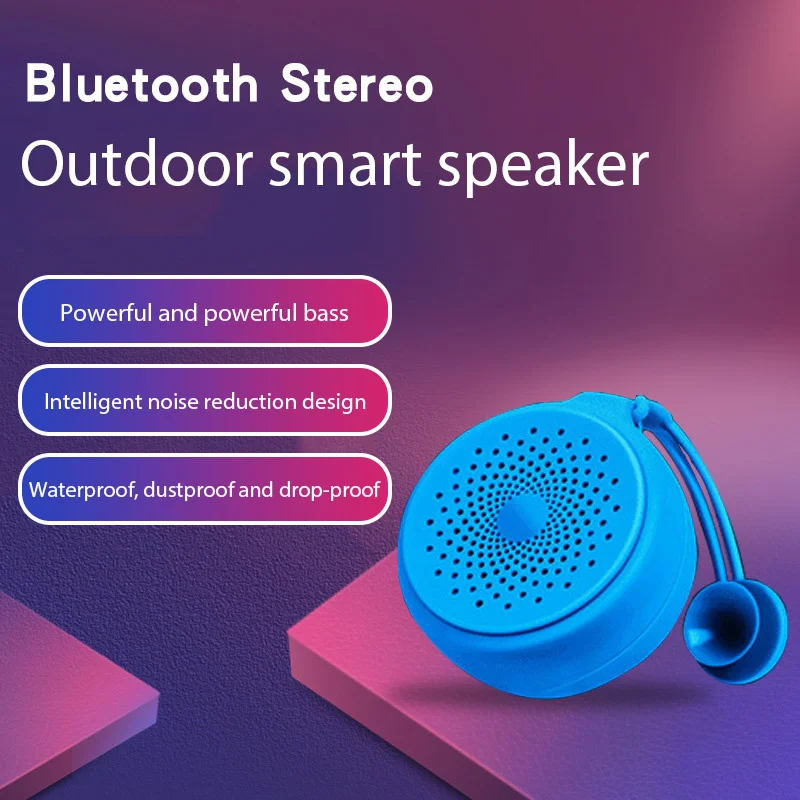 Bluetooth Stereo
Outdoor smart speaker

Powerful and powerful bass

Intelligent noise reduction design

Waterproof, dustproof and drop-proof